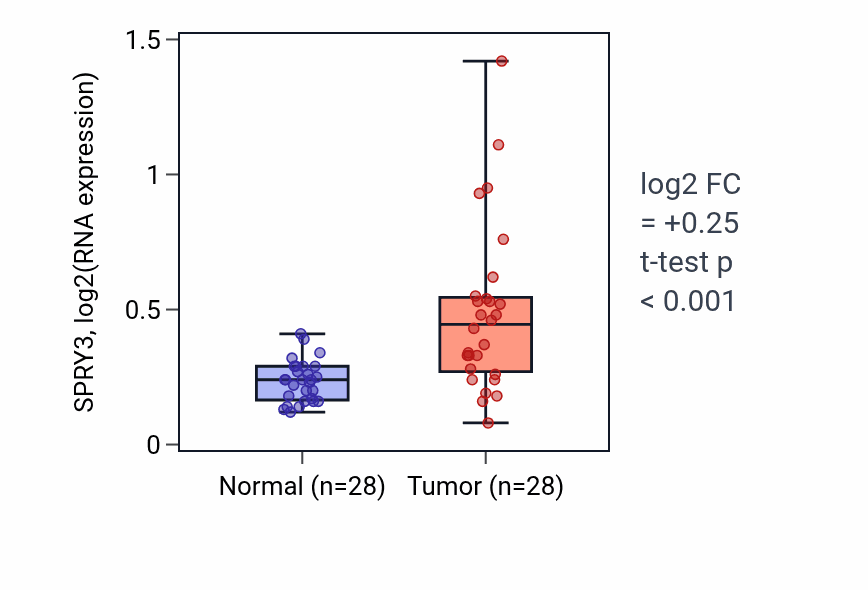 SPRY3, log2(RNA expression)

1.5
1
0.5
0

Normal (n=28)
Tumor (n=28)

log2 FC
= +0.25
t-test p
< 0.001